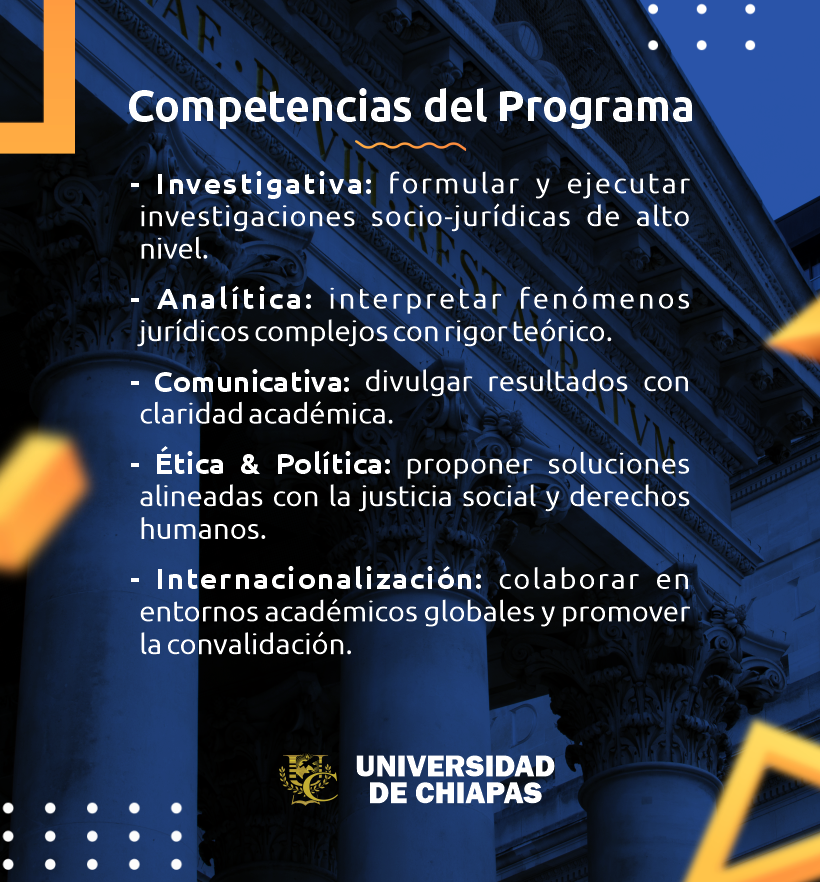 Competencias del Programa

- Investigativa: formular y ejecutar investigaciones socio-jurídicas de alto nivel.

- Analítica: interpretar fenómenos jurídicos complejos con rigor teórico.

- Comunicativa: divulgar resultados con claridad académica.

- Ética & Política: proponer soluciones alineadas con la justicia social y derechos humanos.

- Internacionalización: colaborar en entornos académicos globales y promover la convalidación.

UNIVERSIDAD DE CHIAPAS